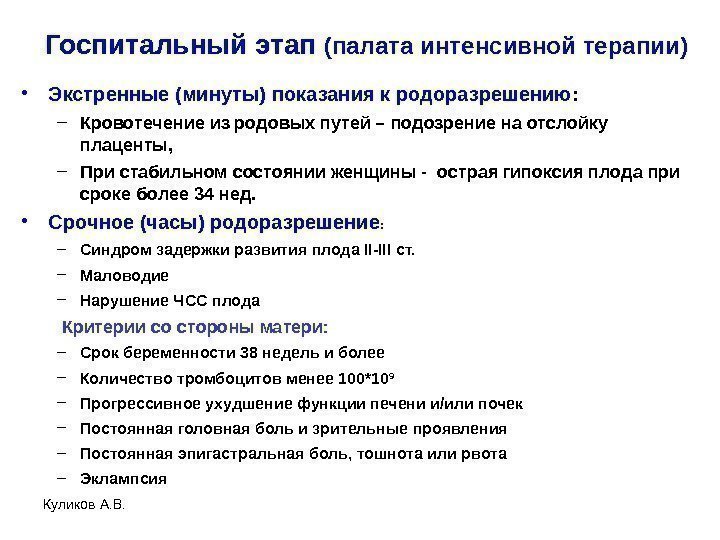 Госпитальный этап (палата интенсивной терапии)

• Экстренные (минуты) показания к родоразрешению:
– Кровотечение из родовых путей – подозрение на отслойку плаценты,
– При стабильном состоянии женщины - острая гипоксия плода при сроке более 34 нед.

• Срочное (часы) родоразрешение:
– Синдром задержки развития плода II-III ст.
– Маловодие
– Нарушение ЧСС плода

Критерии со стороны матери:
– Срок беременности 38 недель и более
– Количество тромбоцитов менее $100*10^9$
– Прогрессивное ухудшение функции печени и/или почек
– Постоянная головная боль и зрительные проявления
– Постоянная эпигастральная боль, тошнота или рвота
– Эклампсия

Куликов А.В.